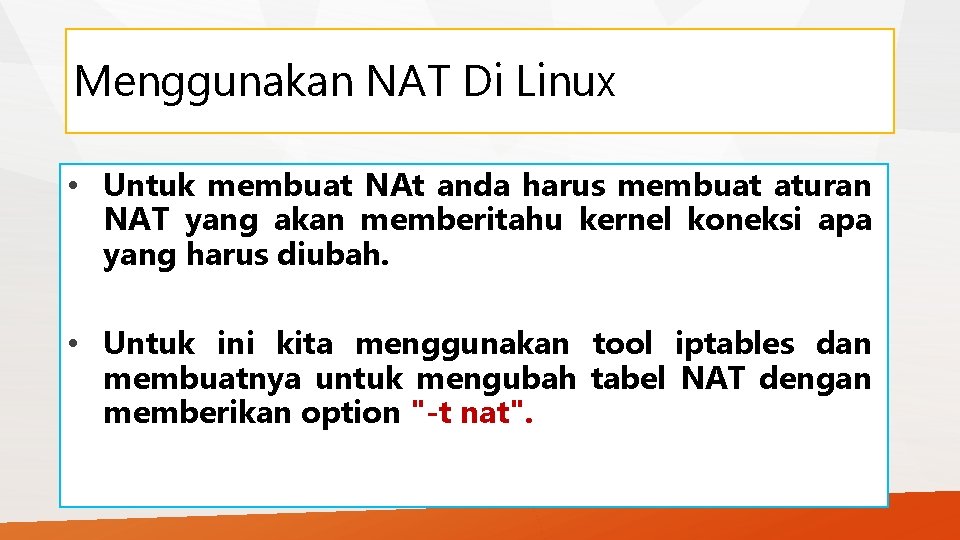 Menggunakan NAT Di Linux

• Untuk membuat NAt anda harus membuat aturan NAT yang akan memberitahu kernel koneksi apa yang harus diubah.

• Untuk ini kita menggunakan tool iptables dan membuatnya untuk mengubah tabel NAT dengan memberikan option "-t nat".